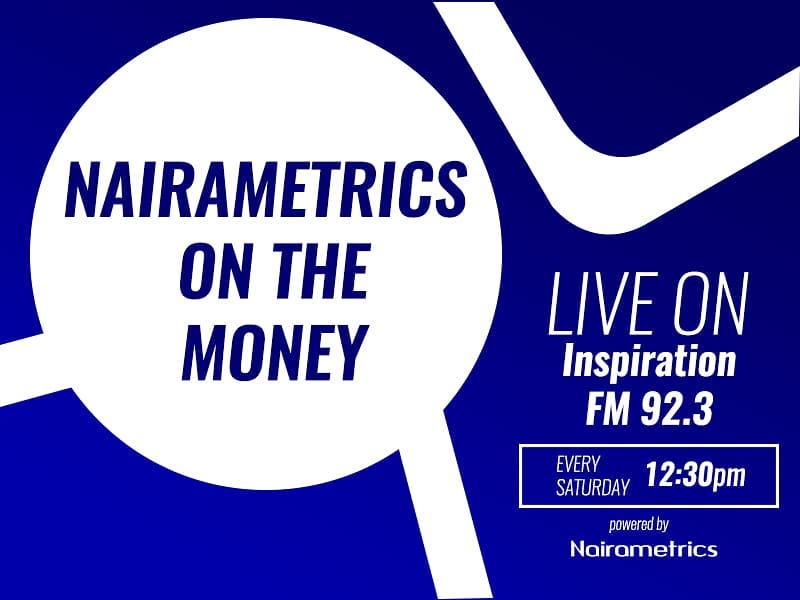 NAIRAMETRICS ON THE MONEY

LIVE ON
Inspiration FM 92.3

EVERY SATURDAY 12:30pm

powered by
Nairametrics